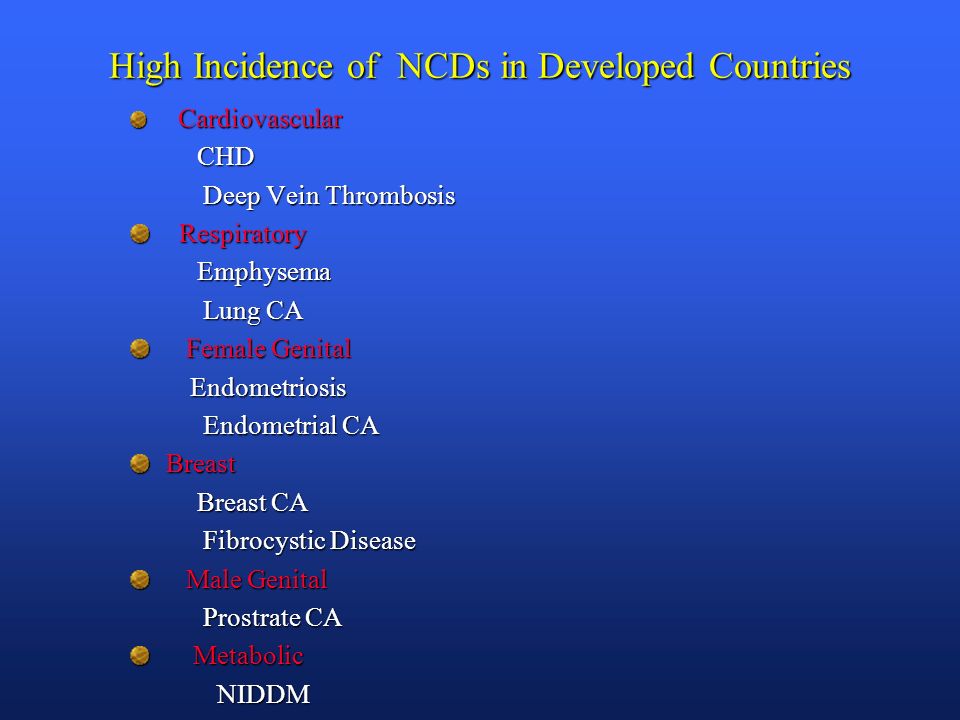 High Incidence of NCDs in Developed Countries

Cardiovascular
CHD
Deep Vein Thrombosis

Respiratory
Emphysema
Lung CA

Female Genital
Endometriosis
Endometrial CA

Breast
Breast CA
Fibrocystic Disease

Male Genital
Prostrate CA

Metabolic
NIDDM